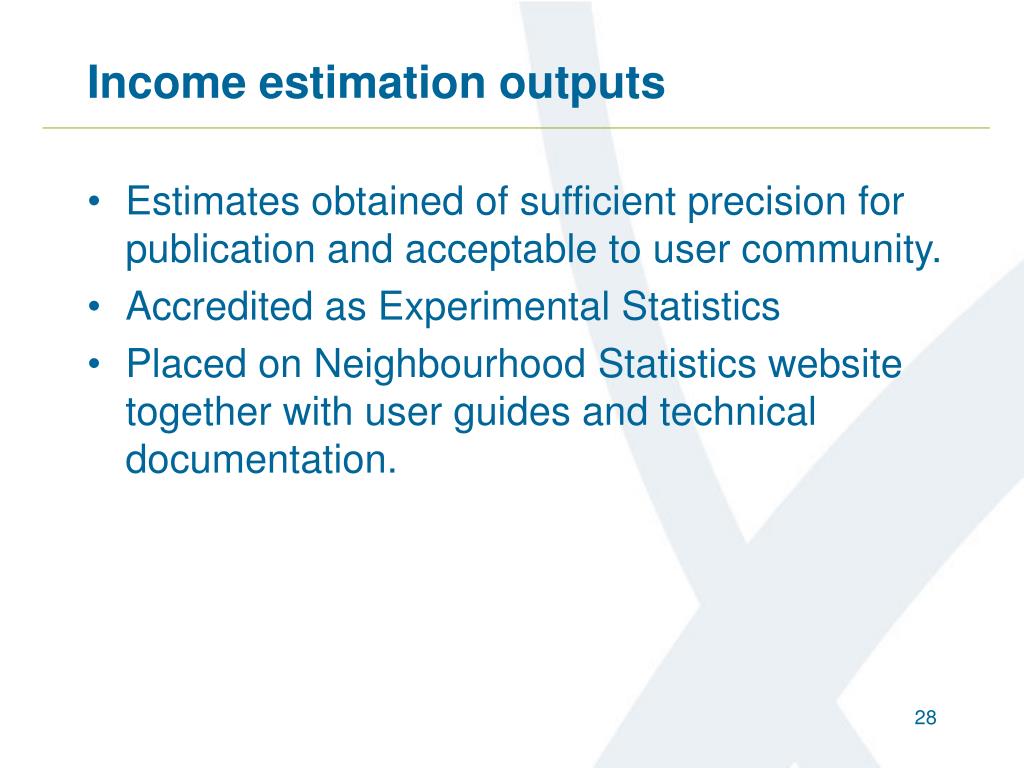 Income estimation outputs

• Estimates obtained of sufficient precision for publication and acceptable to user community.
• Accredited as Experimental Statistics
• Placed on Neighbourhood Statistics website together with user guides and technical documentation.

28